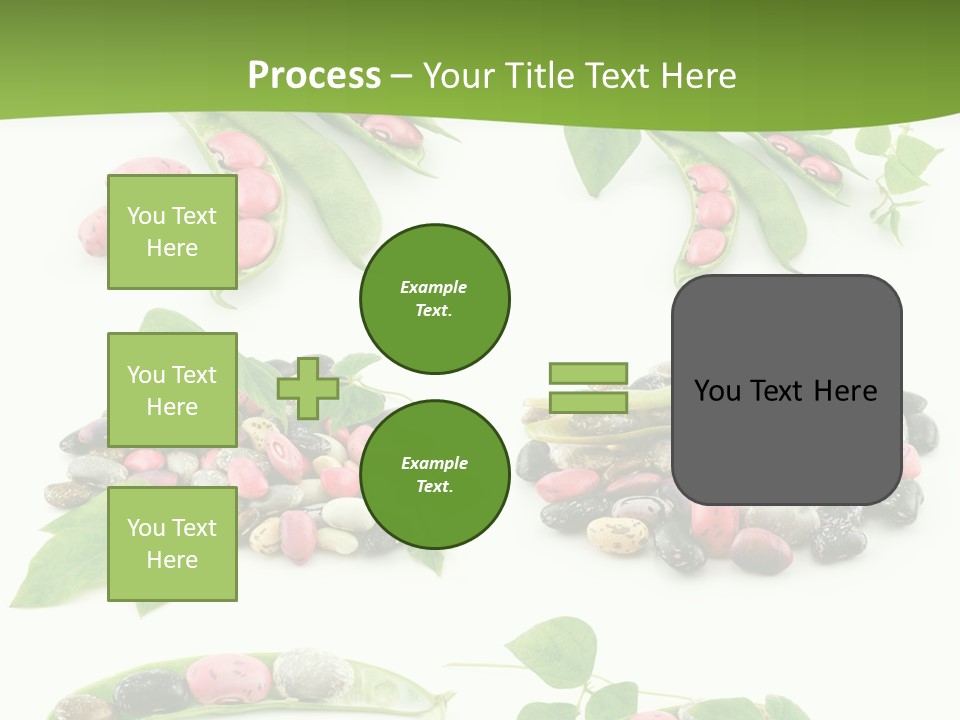 Process – Your Title Text Here

You Text Here

You Text Here

You Text Here

Example Text.

Example Text.

You Text Here